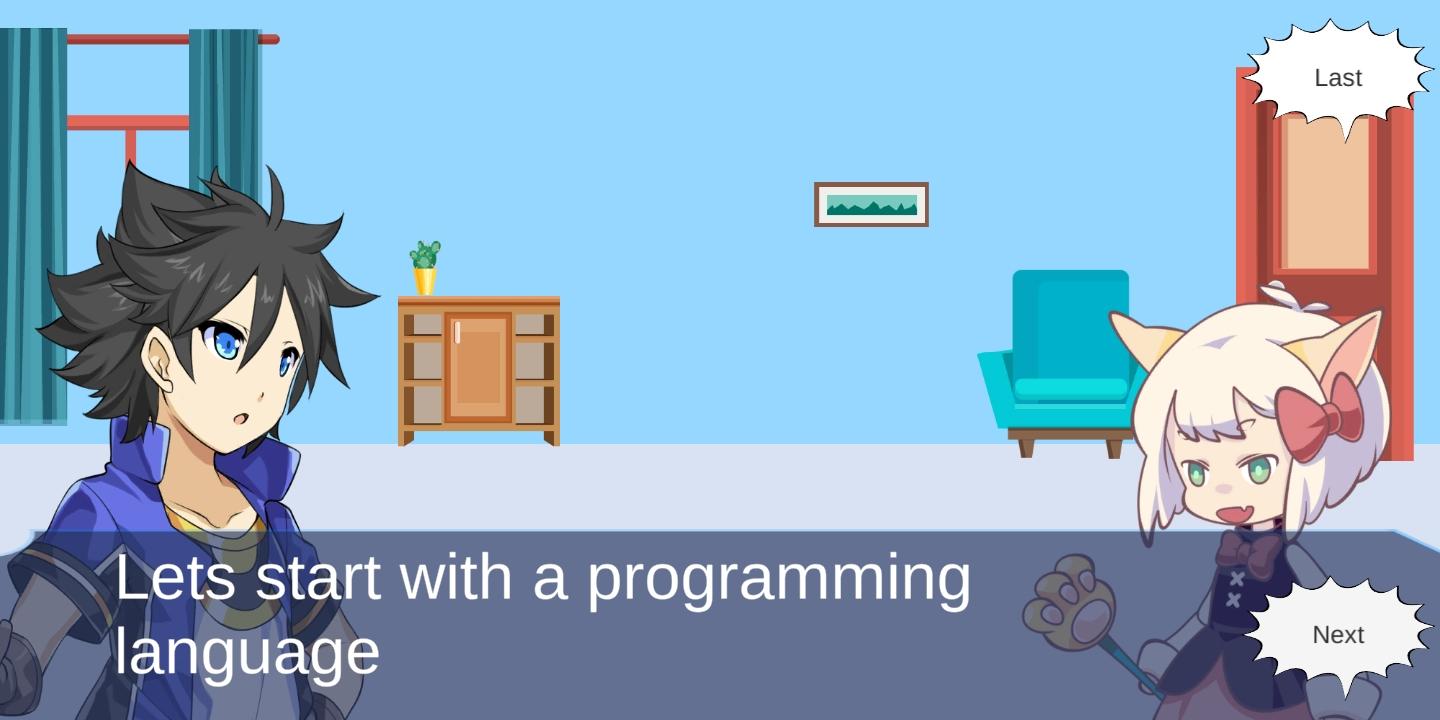 Last

Lets start with a programming language

Next